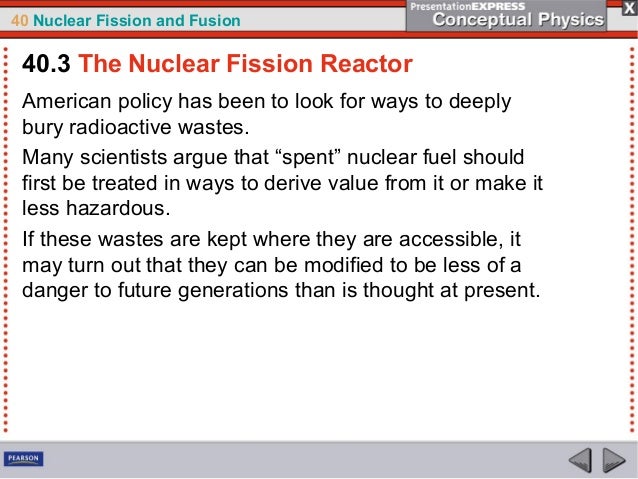 40 Nuclear Fission and Fusion

PresentationEXPRESS
Conceptual Physics

X

40.3 The Nuclear Fission Reactor

American policy has been to look for ways to deeply bury radioactive wastes.

Many scientists argue that “spent” nuclear fuel should first be treated in ways to derive value from it or make it less hazardous.

If these wastes are kept where they are accessible, it may turn out that they can be modified to be less of a danger to future generations than is thought at present.

PEARSON